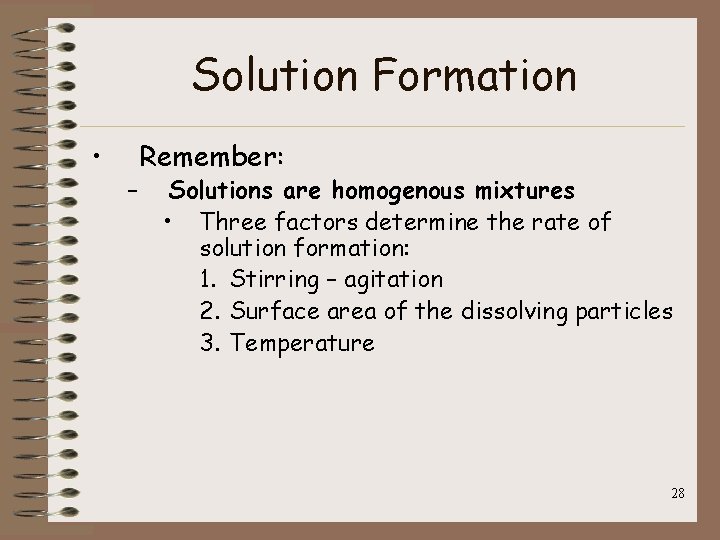 Solution Formation

• Remember:
  – Solutions are homogenous mixtures
    • Three factors determine the rate of solution formation:
      1. Stirring – agitation
      2. Surface area of the dissolving particles
      3. Temperature

28